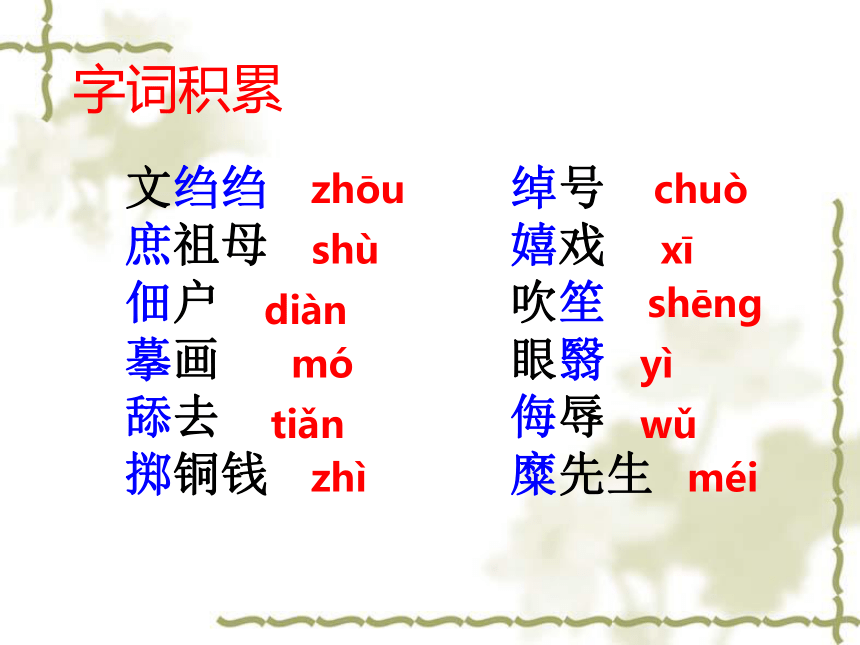 字词积累

文绉绉 zhōu
庶祖母 shù
佃户 diàn
摹画 mó
舔去 tiǎn
掷铜钱 zhì

绰号 chuò
嬉戏 xī
吹笙 shēng
眼翳 yì
侮辱 wǔ
糜先生 méi